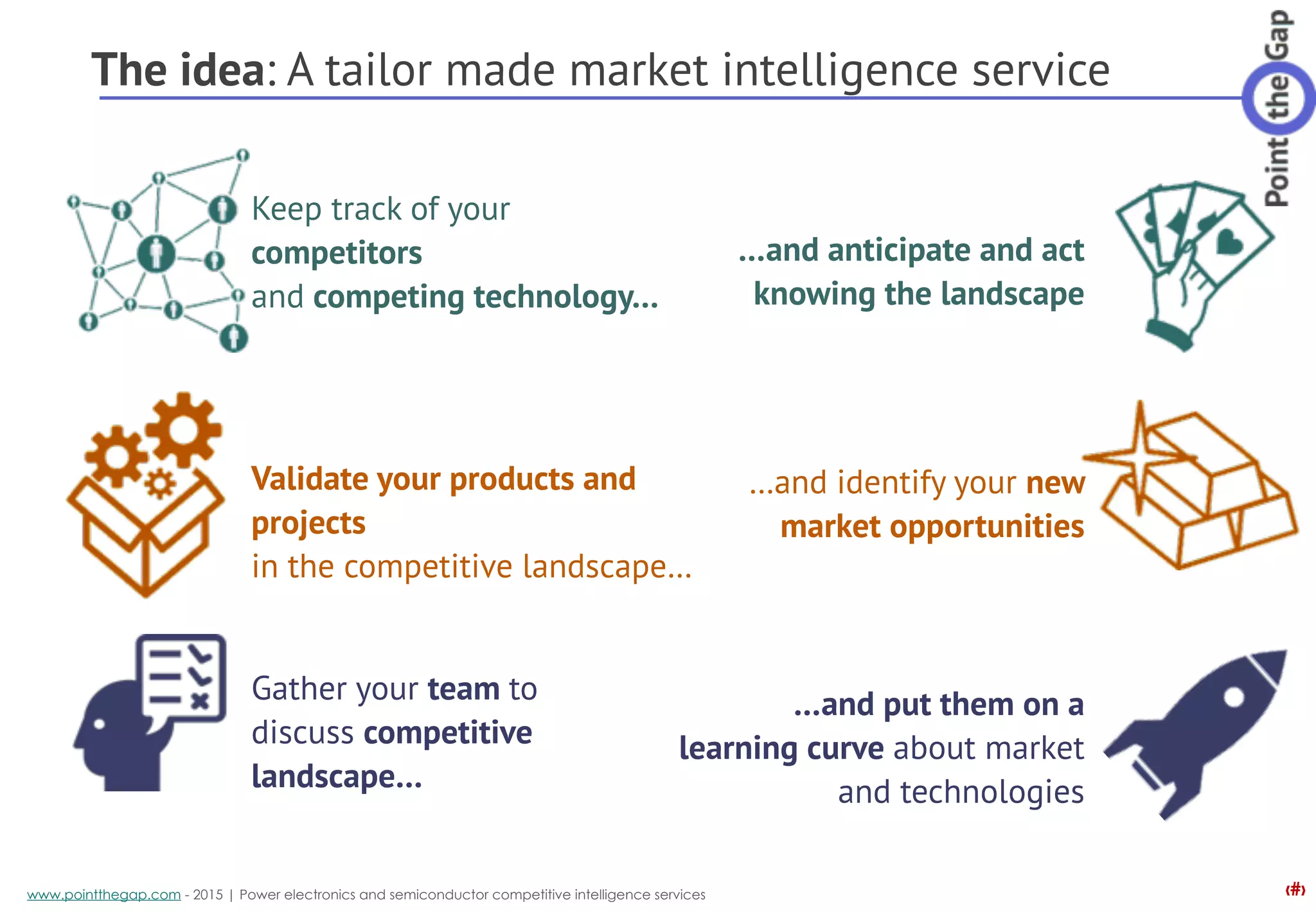 The idea: A tailor made market intelligence service

Point the Gap

Keep track of your competitors and competing technology...

...and anticipate and act knowing the landscape

Validate your products and projects in the competitive landscape...

...and identify your new market opportunities

Gather your team to discuss competitive landscape...

...and put them on a learning curve about market and technologies

www.pointthegap.com - 2015 | Power electronics and semiconductor competitive intelligence services

‹#›